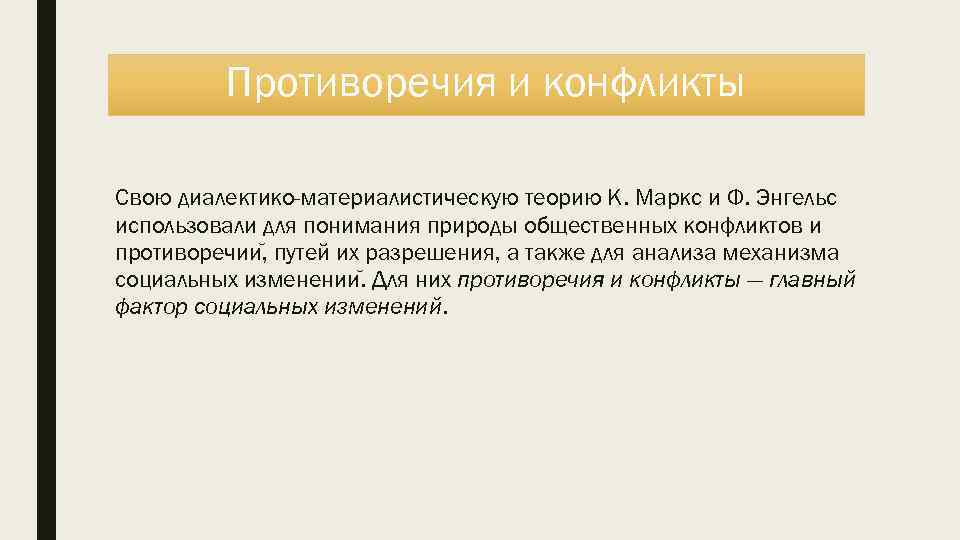 Противоречия и конфликты

Свою диалектико-материалистическую теорию К. Маркс и Ф. Энгельс использовали для понимания природы общественных конфликтов и противоречий, путей их разрешения, а также для анализа механизма социальных изменений. Для них противоречия и конфликты — главный фактор социальных изменений.